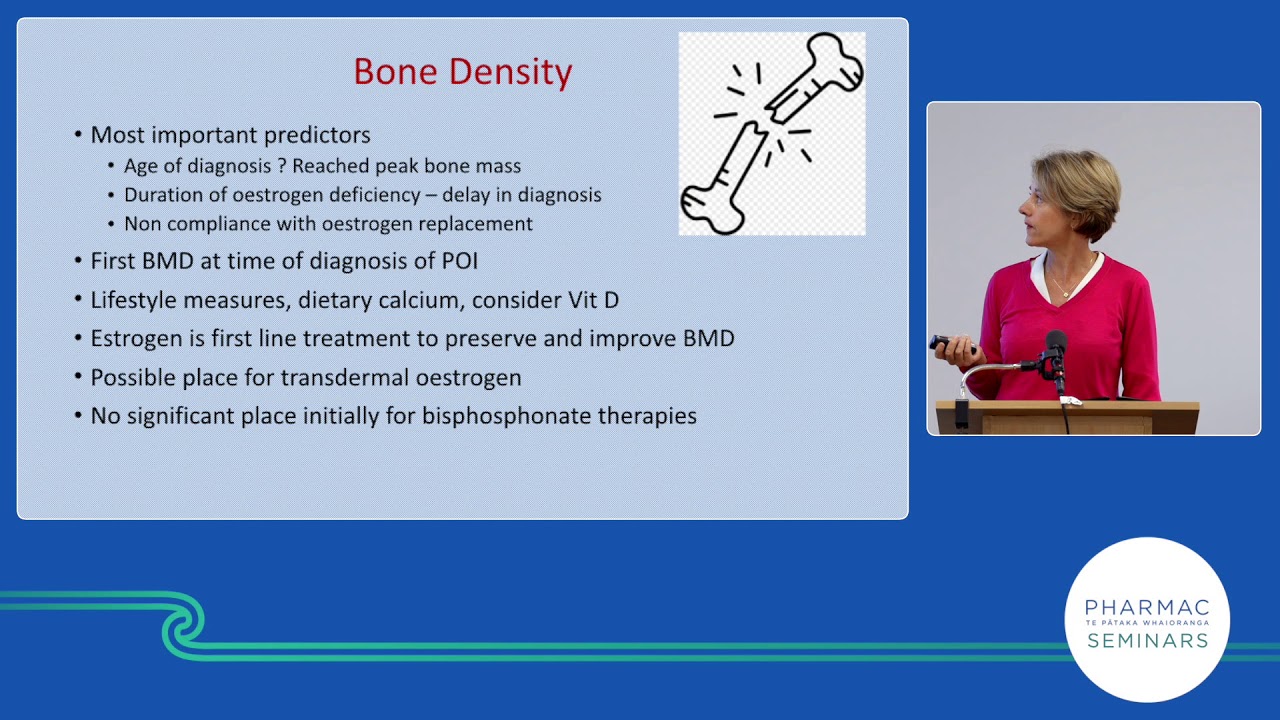 Bone Density

• Most important predictors
 • Age of diagnosis ? Reached peak bone mass
 • Duration of oestrogen deficiency – delay in diagnosis
 • Non compliance with oestrogen replacement
• First BMD at time of diagnosis of POI
• Lifestyle measures, dietary calcium, consider Vit D
• Estrogen is first line treatment to preserve and improve BMD
• Possible place for transdermal oestrogen
• No significant place initially for bisphosphonate therapies

PHARMAC
TE PĀTAKA WHAIORANGA
SEMINARS